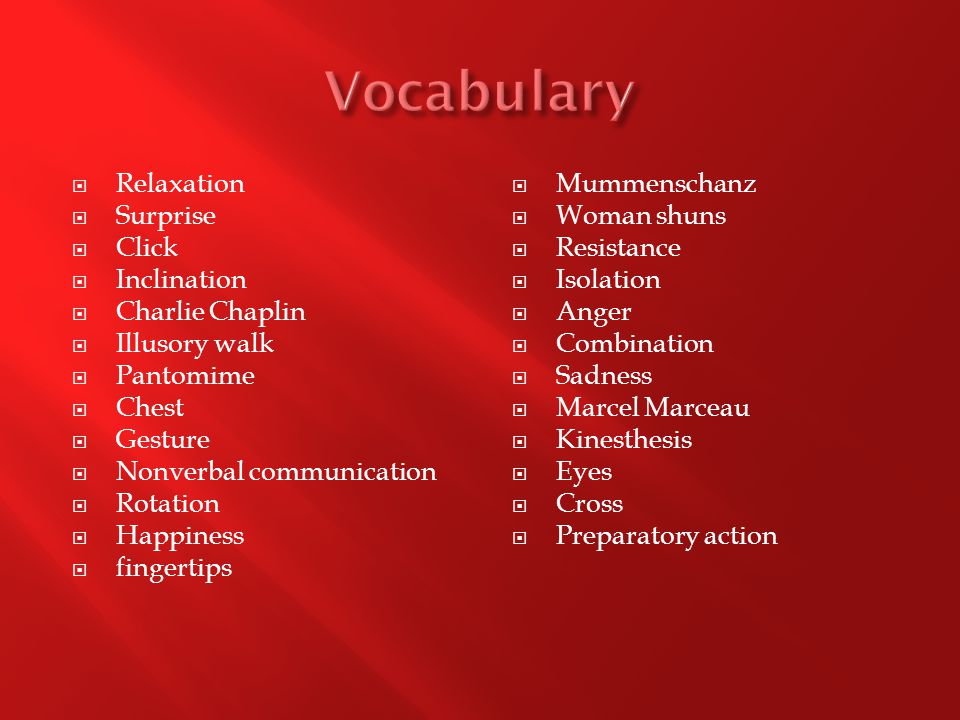 Vocabulary

- Relaxation
- Surprise
- Click
- Inclination
- Charlie Chaplin
- Illusory walk
- Pantomime
- Chest
- Gesture
- Nonverbal communication
- Rotation
- Happiness
- fingertips

- Mummenschanz
- Woman shuns
- Resistance
- Isolation
- Anger
- Combination
- Sadness
- Marcel Marceau
- Kinesthesis
- Eyes
- Cross
- Preparatory action